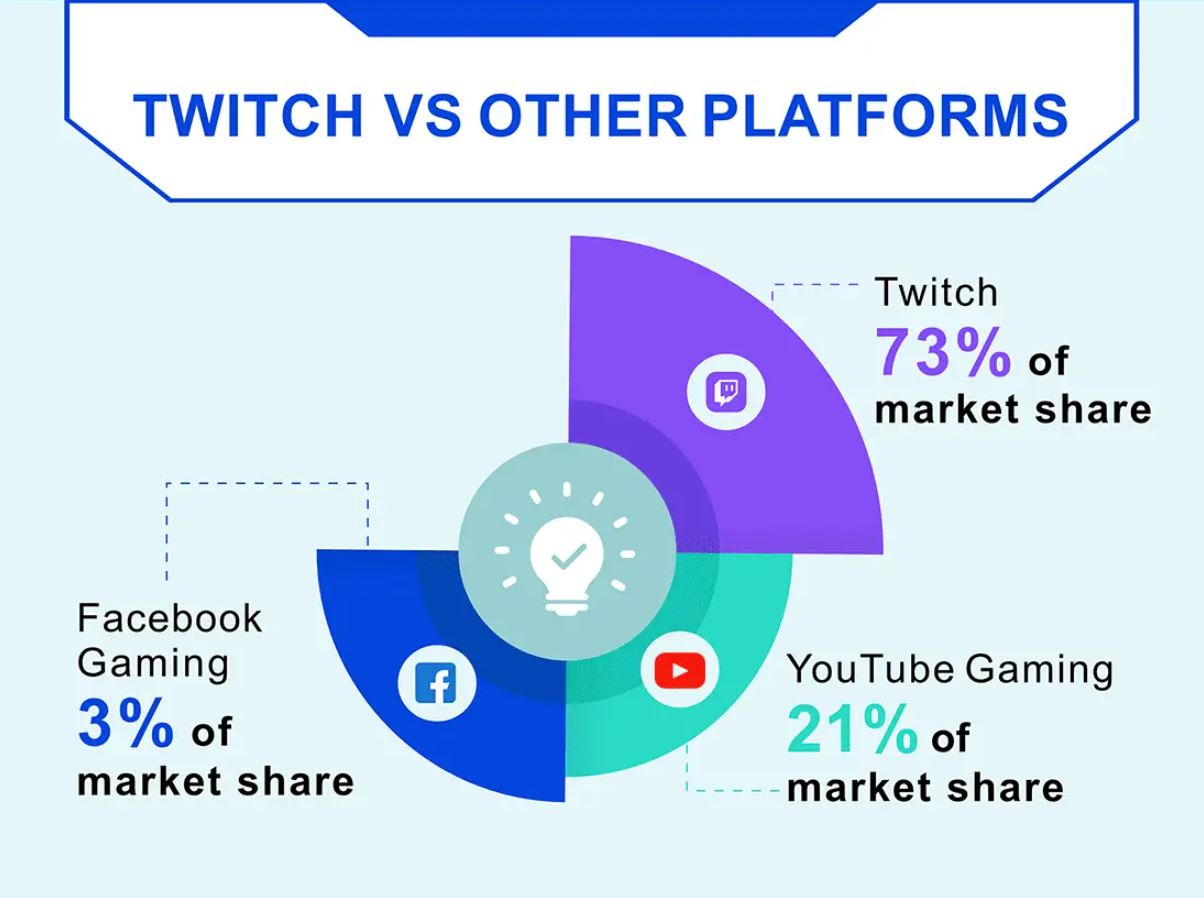 TWITCH VS OTHER PLATFORMS

Twitch
73% of market share

Facebook Gaming
3% of market share

YouTube Gaming
21% of market share